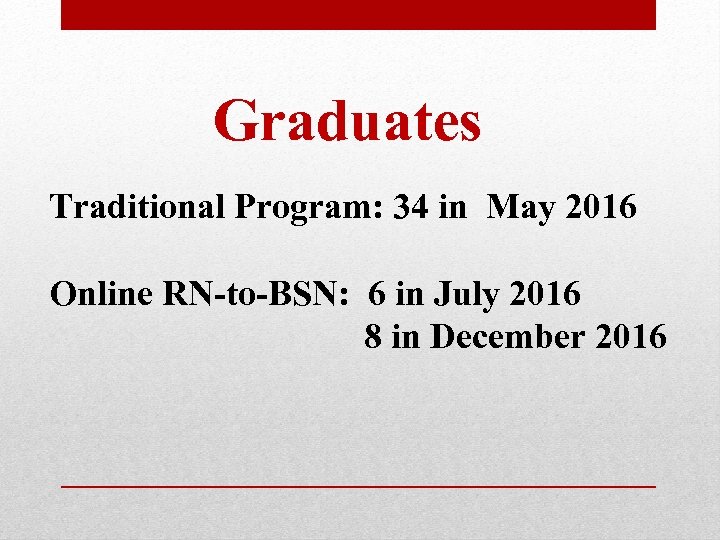 Graduates

Traditional Program: 34 in May 2016

Online RN-to-BSN: 6 in July 2016
8 in December 2016